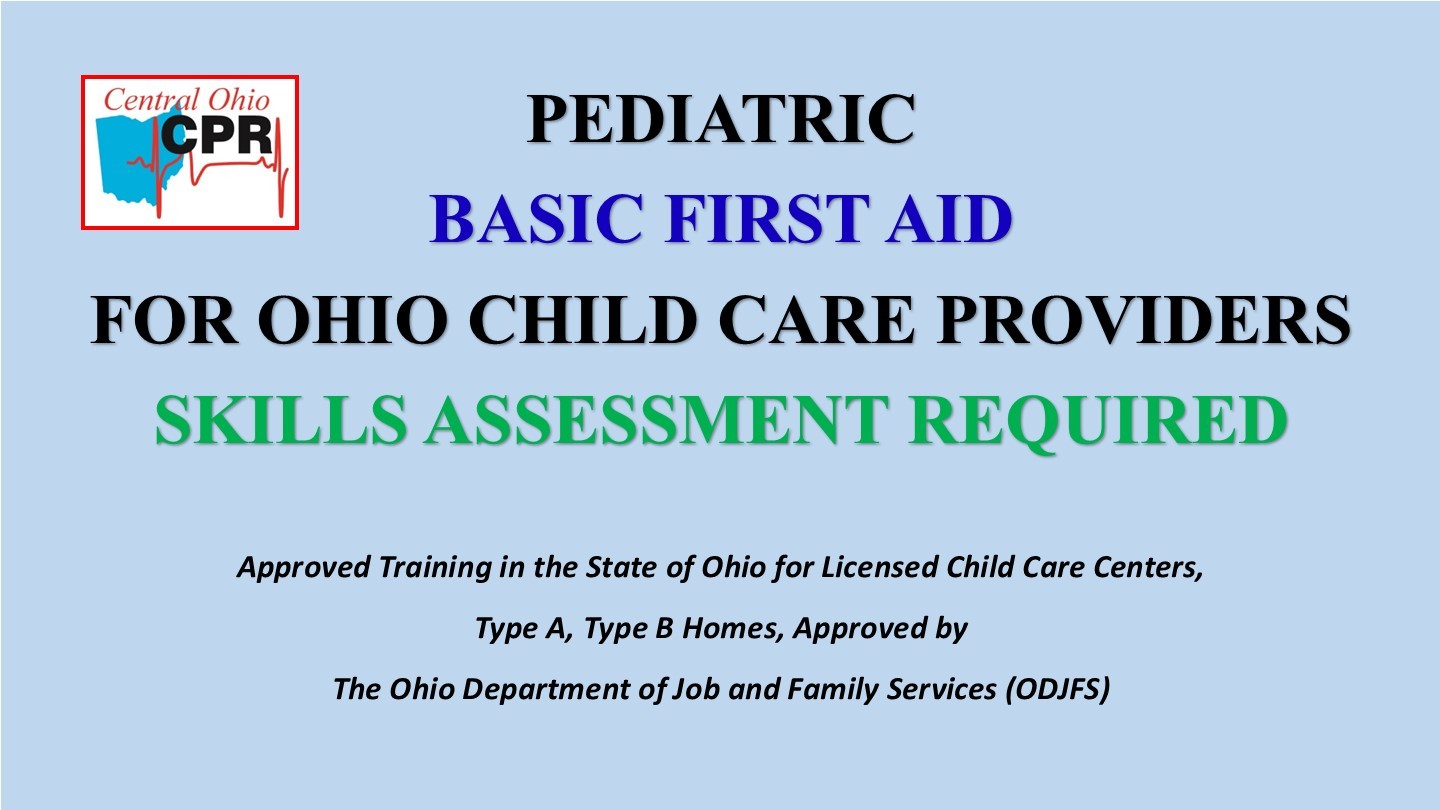 Central Ohio
CPR

PEDIATRIC
BASIC FIRST AID
FOR OHIO CHILD CARE PROVIDERS
SKILLS ASSESSMENT REQUIRED

Approved Training in the State of Ohio for Licensed Child Care Centers,
Type A, Type B Homes, Approved by
The Ohio Department of Job and Family Services (ODJFS)